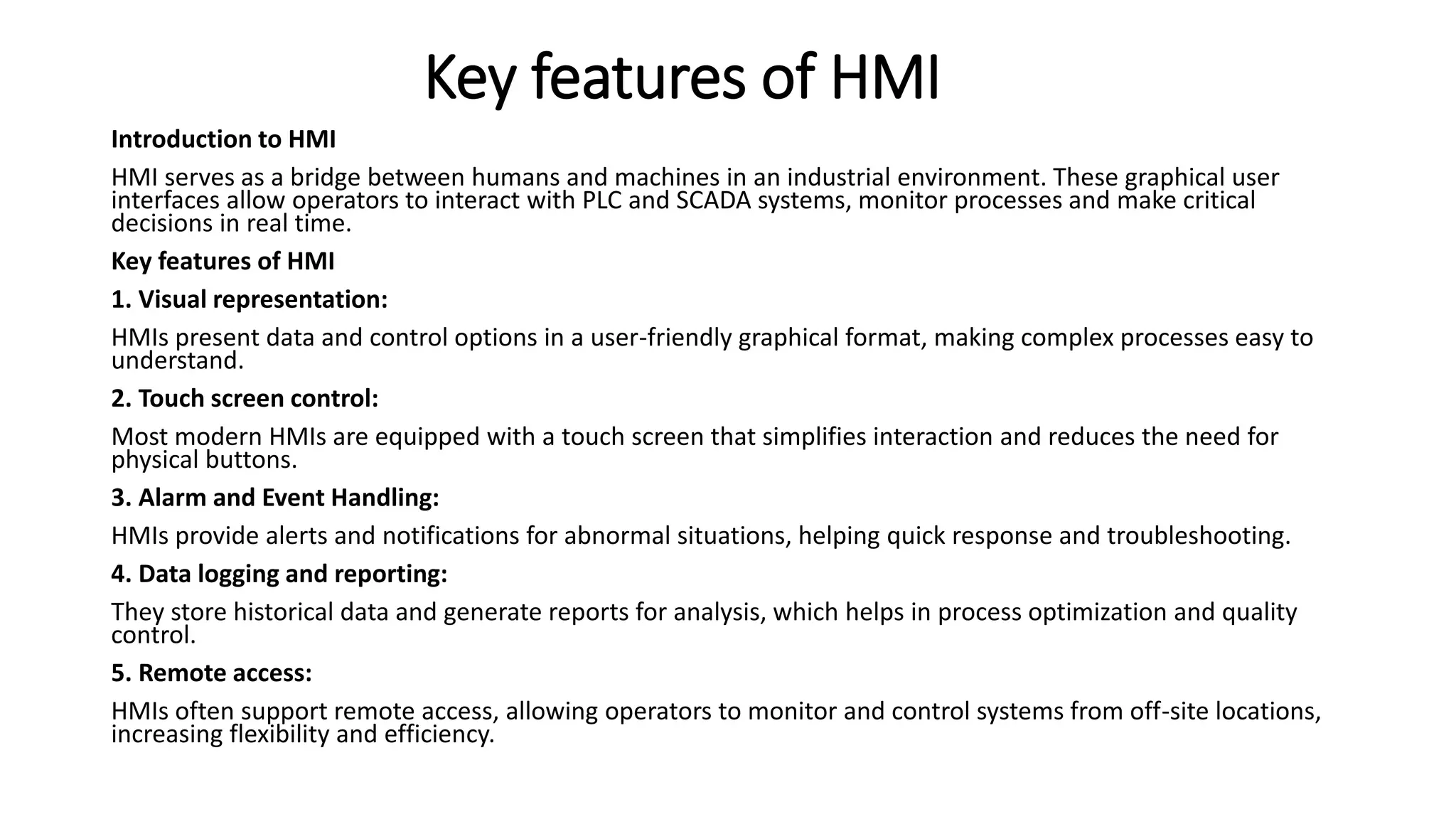 Key features of HMI

Introduction to HMI

HMI serves as a bridge between humans and machines in an industrial environment. These graphical user interfaces allow operators to interact with PLC and SCADA systems, monitor processes and make critical decisions in real time.

Key features of HMI

1. Visual representation:

HMIs present data and control options in a user-friendly graphical format, making complex processes easy to understand.

2. Touch screen control:

Most modern HMIs are equipped with a touch screen that simplifies interaction and reduces the need for physical buttons.

3. Alarm and Event Handling:

HMIs provide alerts and notifications for abnormal situations, helping quick response and troubleshooting.

4. Data logging and reporting:

They store historical data and generate reports for analysis, which helps in process optimization and quality control.

5. Remote access:

HMIs often support remote access, allowing operators to monitor and control systems from off-site locations, increasing flexibility and efficiency.